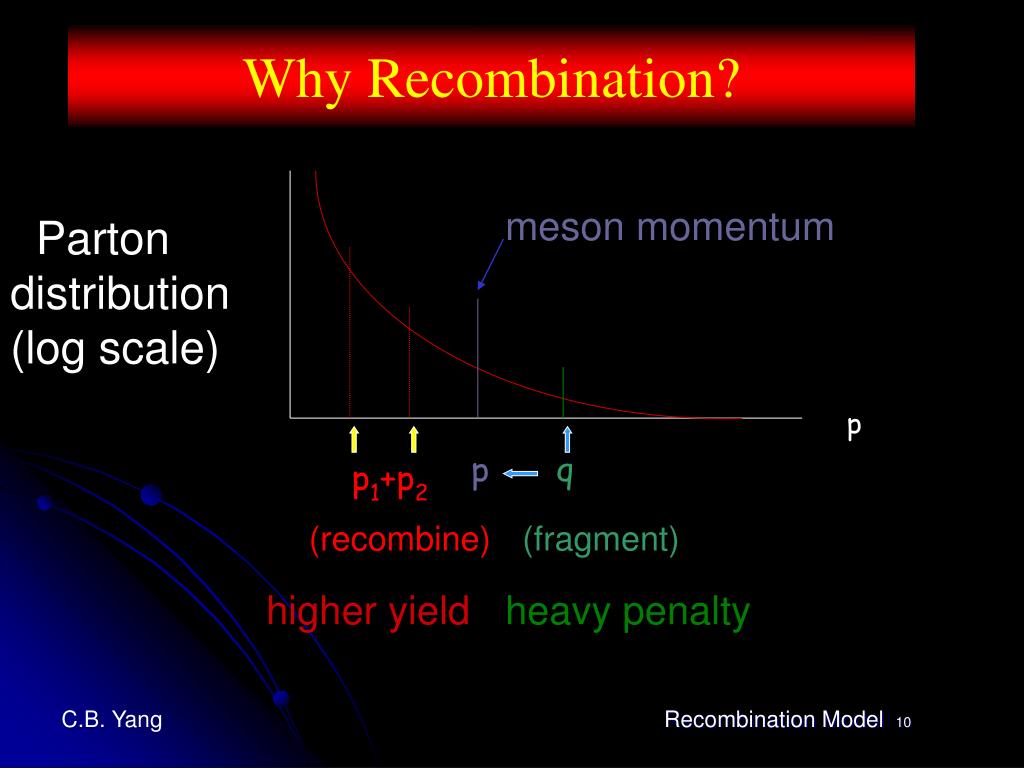 Why Recombination?

Parton distribution (log scale)

meson momentum

p

$p_1+p_2$

p

q

(recombine)

(fragment)

higher yield

heavy penalty

C.B. Yang

Recombination Model

10